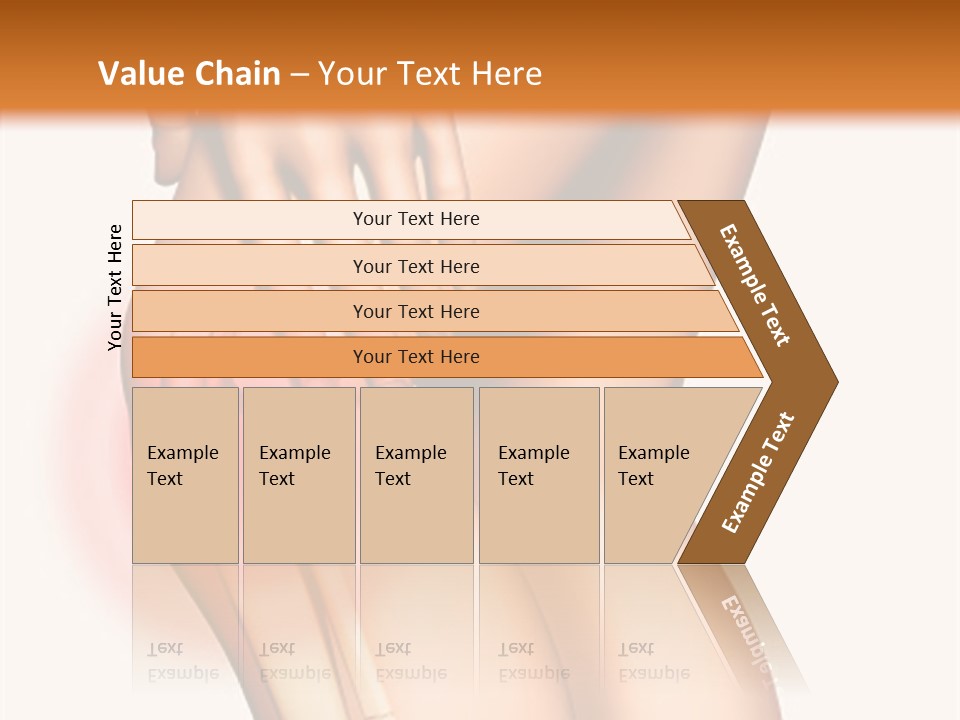 Value Chain – Your Text Here

Your Text Here

Your Text Here

Your Text Here

Your Text Here

Your Text Here

Example Text

Example Text

Example Text

Example Text

Example Text

Example Text

Example Text